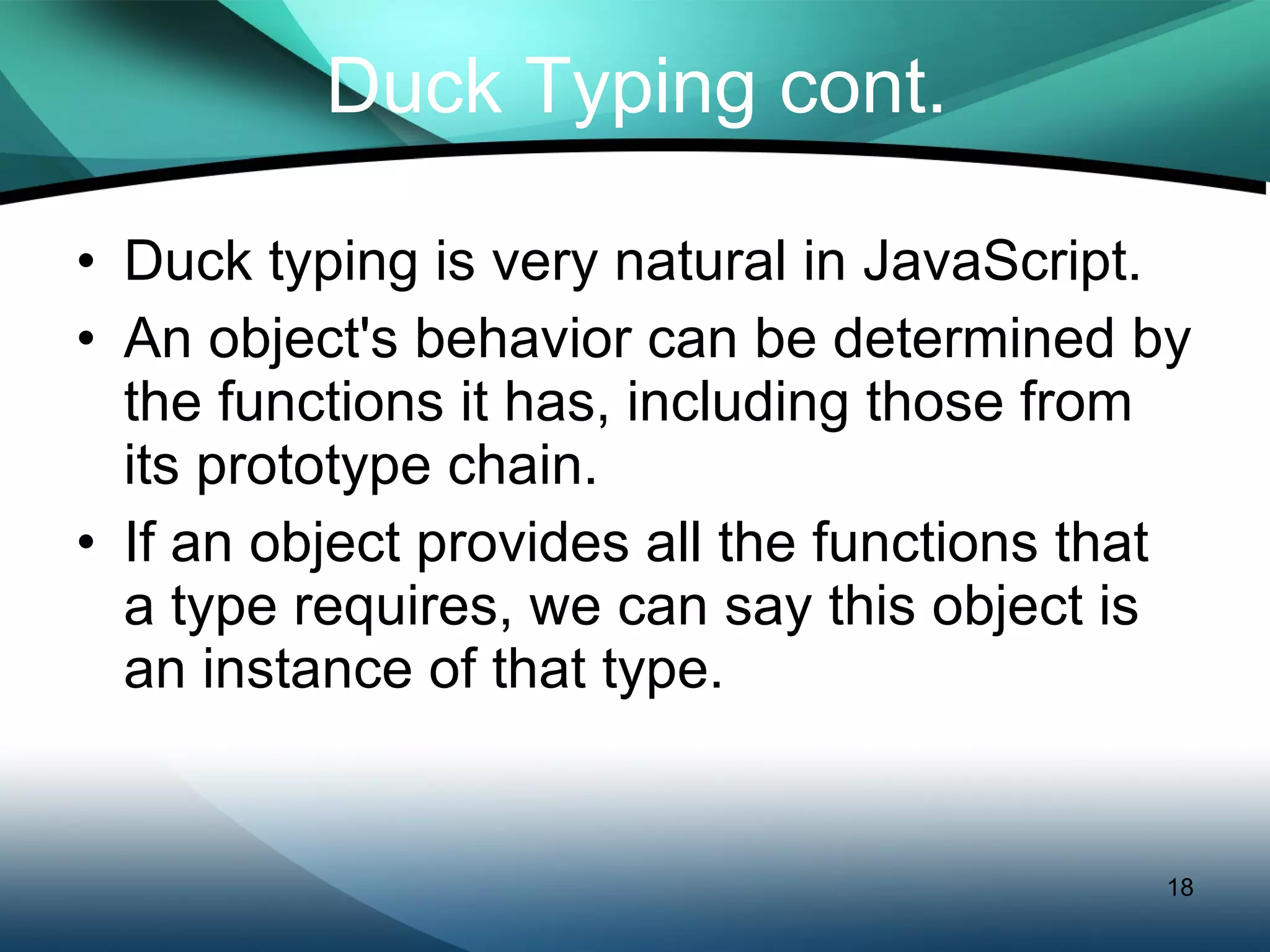 Duck Typing cont.

• Duck typing is very natural in JavaScript.
• An object's behavior can be determined by the functions it has, including those from its prototype chain.
• If an object provides all the functions that a type requires, we can say this object is an instance of that type.

18